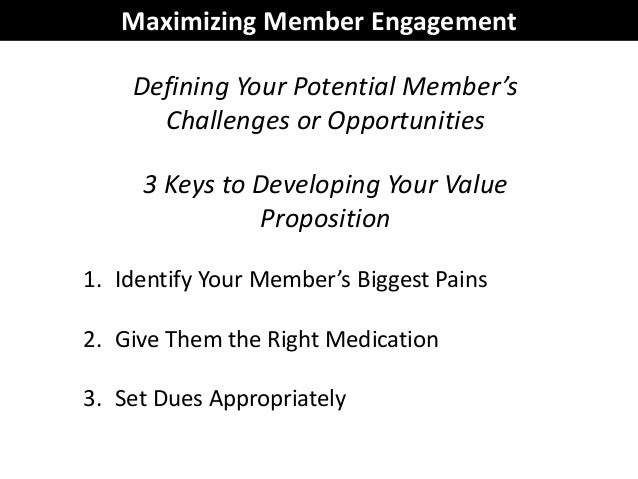 Maximizing Member Engagement

Defining Your Potential Member's Challenges or Opportunities

3 Keys to Developing Your Value Proposition

1. Identify Your Member's Biggest Pains

2. Give Them the Right Medication

3. Set Dues Appropriately